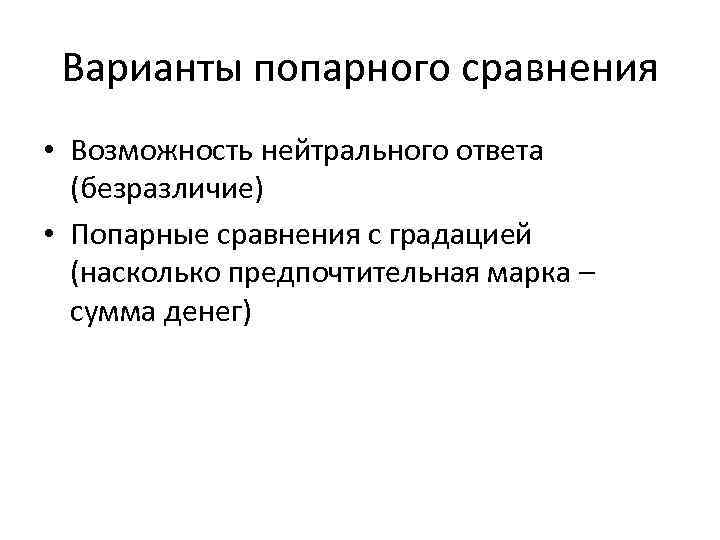 Варианты попарного сравнения

• Возможность нейтрального ответа (безразличие)
• Попарные сравнения с градацией (насколько предпочтительная марка – сумма денег)